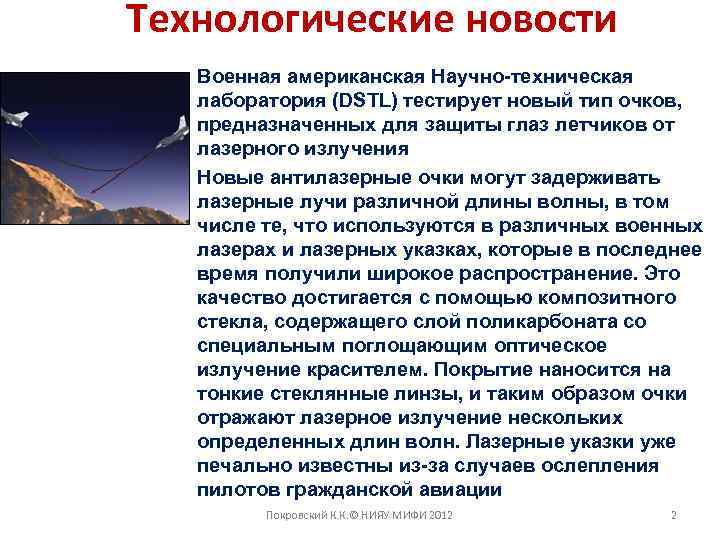 Технологические новости

Военная американская Научно-техническая лаборатория (DSTL) тестирует новый тип очков, предназначенных для защиты глаз летчиков от лазерного излучения

Новые антилазерные очки могут задерживать лазерные лучи различной длины волны, в том числе те, что используются в различных военных лазерах и лазерных указках, которые в последнее время получили широкое распространение. Это качество достигается с помощью композитного стекла, содержащего слой поликарбоната со специальным поглощающим оптическое излучение красителем. Покрытие наносится на тонкие стеклянные линзы, и таким образом очки отражают лазерное излучение нескольких определенных длин волн. Лазерные указки уже печально известны из-за случаев ослепления пилотов гражданской авиации

Покровский К.К.© НИЯУ МИФИ 2012

2